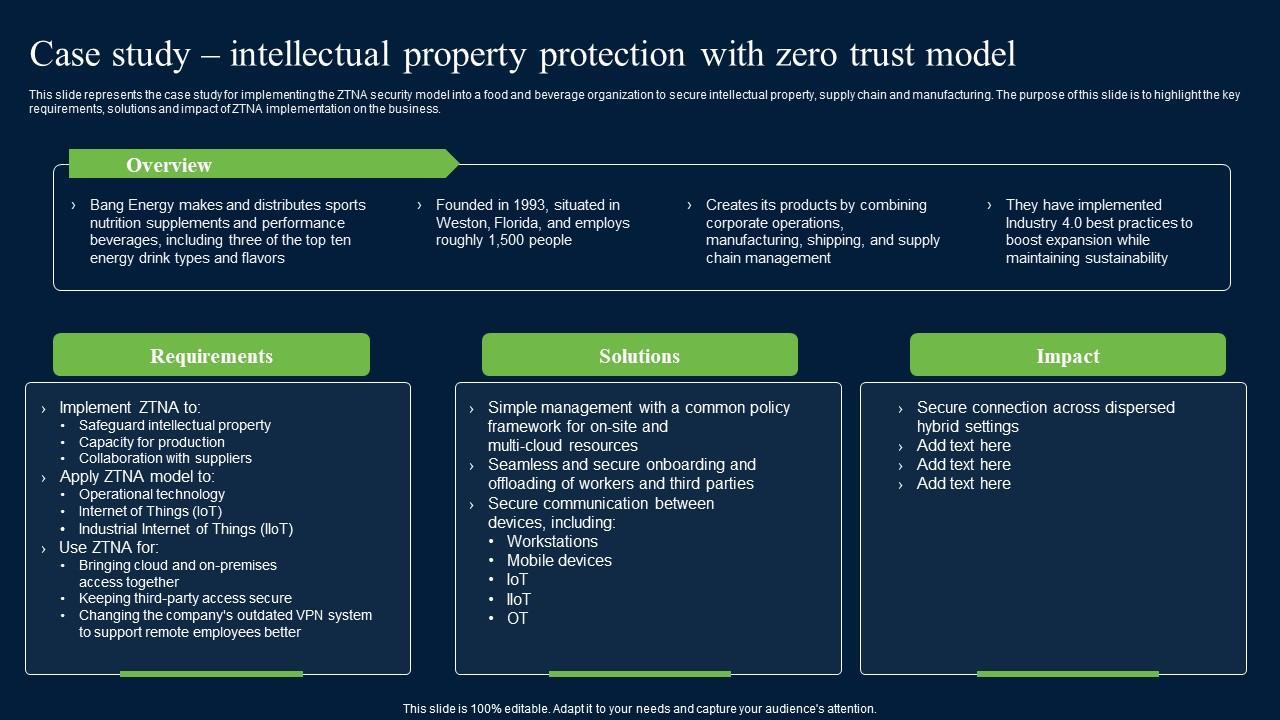 Case study – intellectual property protection with zero trust model

This slide represents the case study for implementing the ZTNA security model into a food and beverage organization to secure intellectual property, supply chain and manufacturing. The purpose of this slide is to highlight the key requirements, solutions and impact of ZTNA implementation on the business.

Overview

› Bang Energy makes and distributes sports nutrition supplements and performance beverages, including three of the top ten energy drink types and flavors

› Founded in 1993, situated in Weston, Florida, and employs roughly 1,500 people

› Creates its products by combining corporate operations, manufacturing, shipping, and supply chain management

› They have implemented Industry 4.0 best practices to boost expansion while maintaining sustainability

Requirements

› Implement ZTNA to:
• Safeguard intellectual property
• Capacity for production
• Collaboration with suppliers
› Apply ZTNA model to:
• Operational technology
• Internet of Things (IoT)
• Industrial Internet of Things (IIoT)
› Use ZTNA for:
• Bringing cloud and on-premises access together
• Keeping third-party access secure
• Changing the company's outdated VPN system to support remote employees better

Solutions

› Simple management with a common policy framework for on-site and multi-cloud resources
› Seamless and secure onboarding and offloading of workers and third parties
› Secure communication between devices, including:
• Workstations
• Mobile devices
• IoT
• IIoT
• OT

Impact

› Secure connection across dispersed hybrid settings
› Add text here
› Add text here
› Add text here

This slide is 100% editable. Adapt it to your needs and capture your audience's attention.